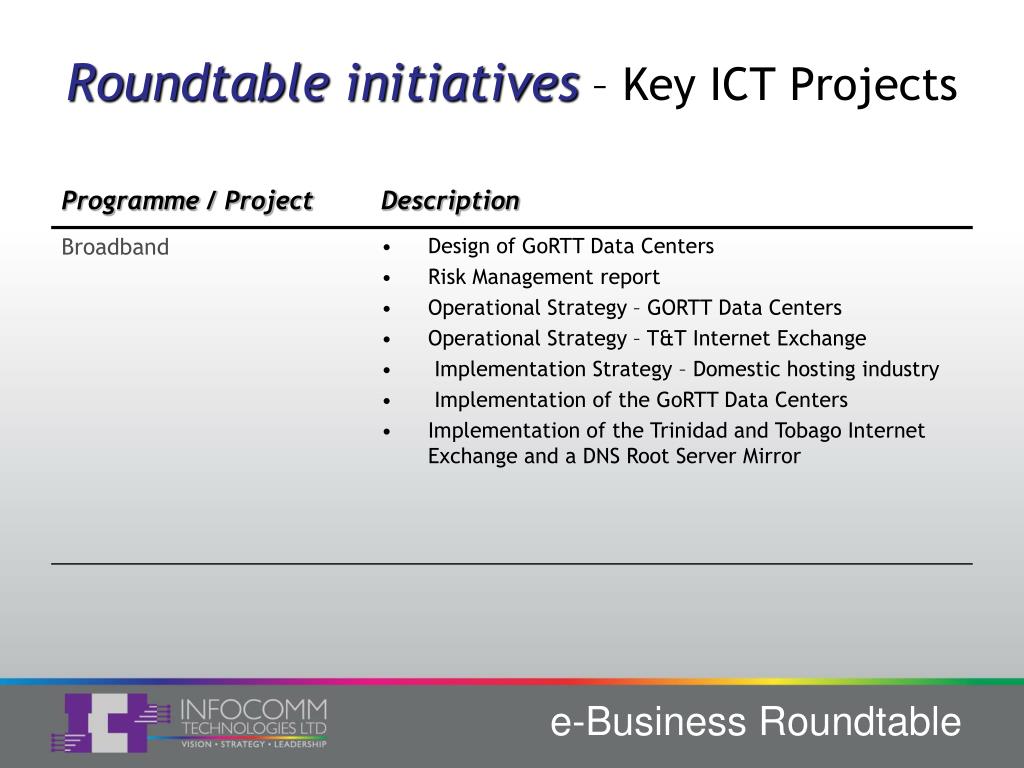 Roundtable initiatives – Key ICT Projects

| Programme / Project | Description |
|---|---|
| Broadband | • Design of GoRTT Data Centers<br>• Risk Management report<br>• Operational Strategy – GORTT Data Centers<br>• Operational Strategy – T&T Internet Exchange<br>• Implementation Strategy – Domestic hosting industry<br>• Implementation of the GoRTT Data Centers<br>• Implementation of the Trinidad and Tobago Internet Exchange and a DNS Root Server Mirror |

INFOCOMM TECHNOLOGIES LTD
VISION • STRATEGY • LEADERSHIP

e-Business Roundtable